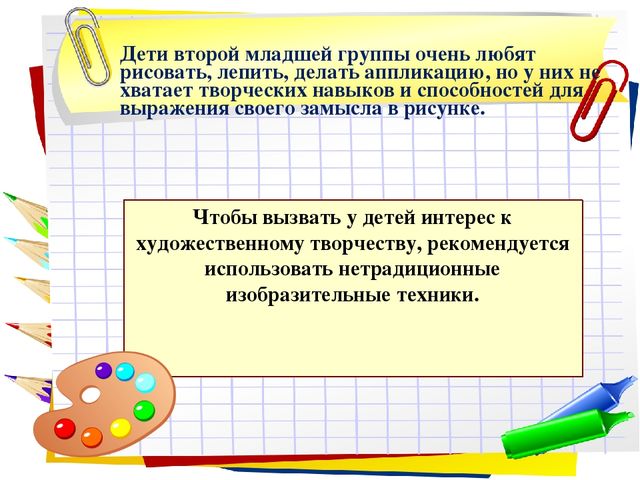 Дети второй младшей группы очень любят рисовать, лепить, делать аппликацию, но у них не хватает творческих навыков и способностей для выражения своего замысла в рисунке.

Чтобы вызвать у детей интерес к художественному творчеству, рекомендуется использовать нетрадиционные изобразительные техники.